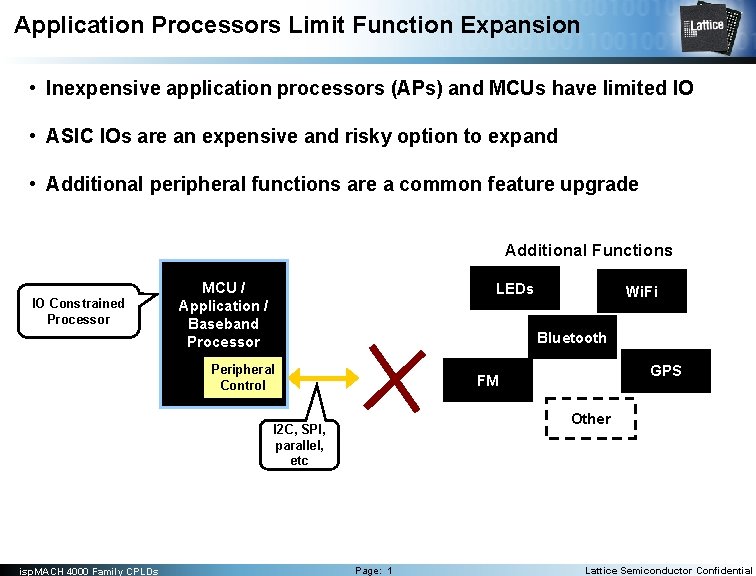 Application Processors Limit Function Expansion

Lattice

• Inexpensive application processors (APs) and MCUs have limited IO

• ASIC IOs are an expensive and risky option to expand

• Additional peripheral functions are a common feature upgrade

IO Constrained Processor

MCU / Application / Baseband Processor

Peripheral Control

I2C, SPI, parallel, etc

Additional Functions

LEDs

WiFi

Bluetooth

FM

GPS

Other

ispMACH 4000 Family CPLDs

Page: 1

Lattice Semiconductor Confidential